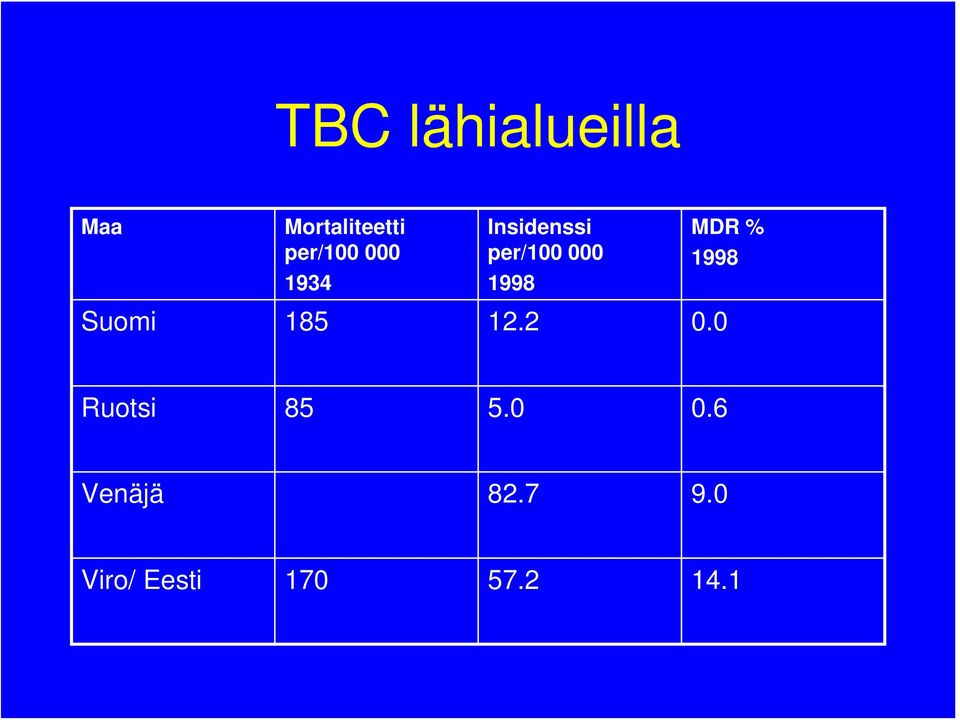 TBC lähialueilla

| Maa | Mortaliteetti per/100 000 1934 | Insidenssi per/100 000 1998 | MDR % 1998 |
|---|---|---|---|
| Suomi | 185 | 12.2 | 0.0 |
| Ruotsi | 85 | 5.0 | 0.6 |
| Venäjä | | 82.7 | 9.0 |
| Viro/ Eesti | 170 | 57.2 | 14.1 |